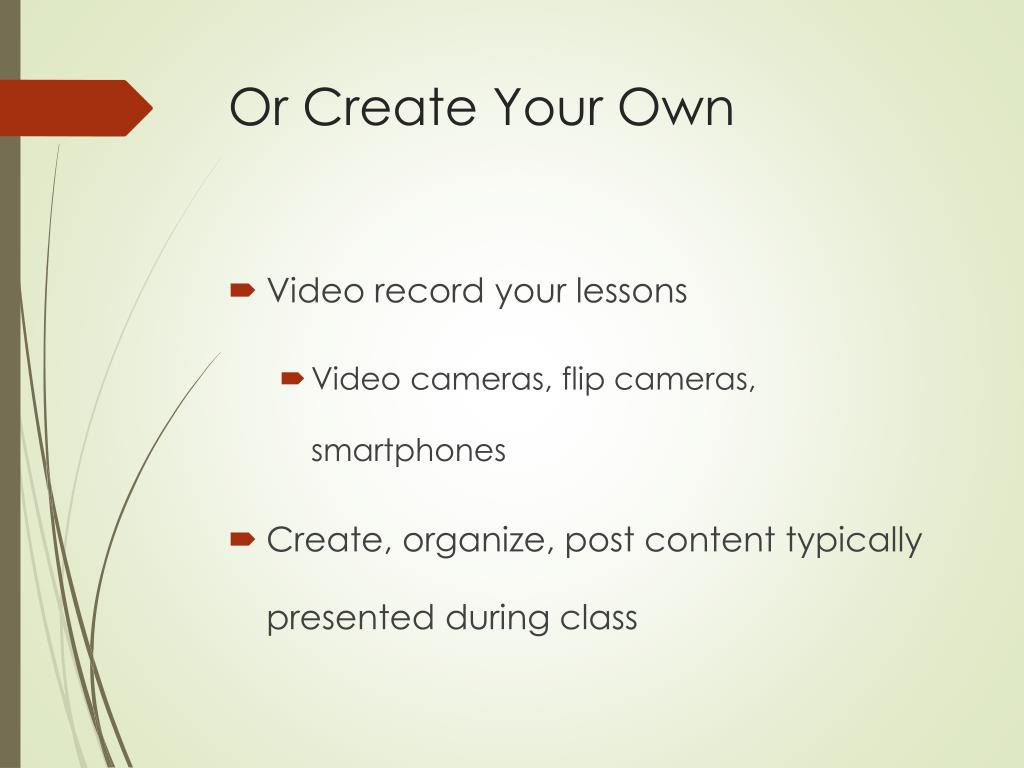 Or Create Your Own

Video record your lessons

Video cameras, flip cameras, smartphones

Create, organize, post content typically presented during class